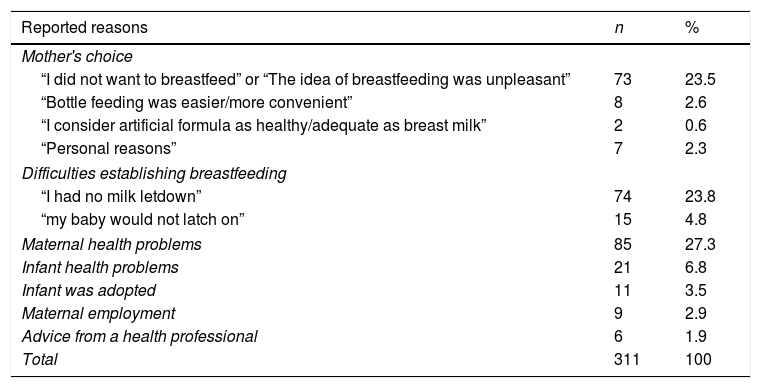 | Reported reasons | n | % |
|---|---|---|
| Mother's choice | | |
| “I did not want to breastfeed” or “The idea of breastfeeding was unpleasant” | 73 | 23.5 |
| “Bottle feeding was easier/more convenient” | 8 | 2.6 |
| “I consider artificial formula as healthy/adequate as breast milk” | 2 | 0.6 |
| “Personal reasons” | 7 | 2.3 |
| Difficulties establishing breastfeeding | | |
| “I had no milk letdown” | 74 | 23.8 |
| “my baby would not latch on” | 15 | 4.8 |
| Maternal health problems | 85 | 27.3 |
| Infant health problems | 21 | 6.8 |
| Infant was adopted | 11 | 3.5 |
| Maternal employment | 9 | 2.9 |
| Advice from a health professional | 6 | 1.9 |
| Total | 311 | 100 |